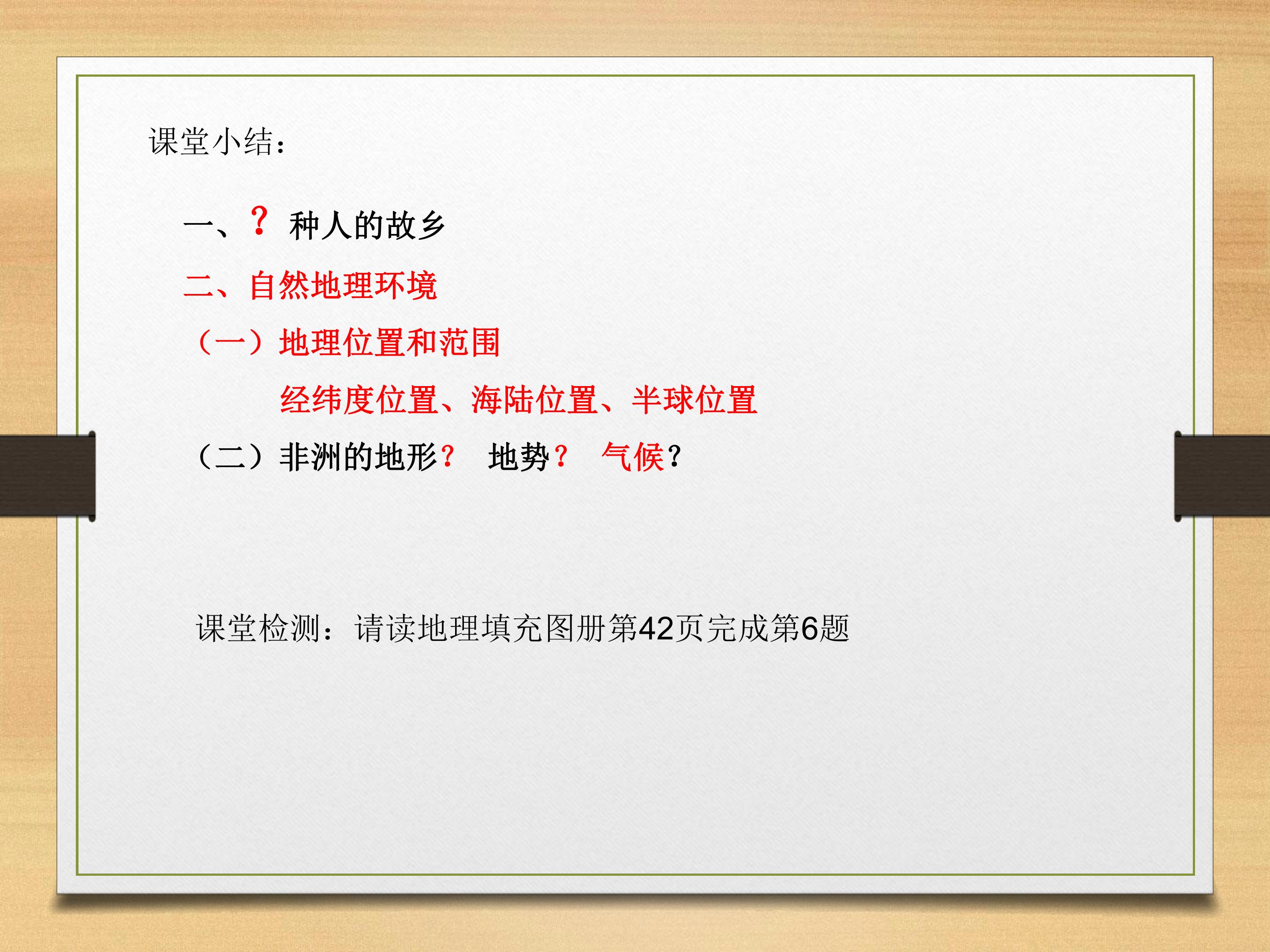 课堂小结：

一、？种人的故乡

二、自然地理环境

（一）地理位置和范围

经纬度位置、海陆位置、半球位置

（二）非洲的地形？ 地势？ 气候？

课堂检测：请读地理填充图册第42页完成第6题